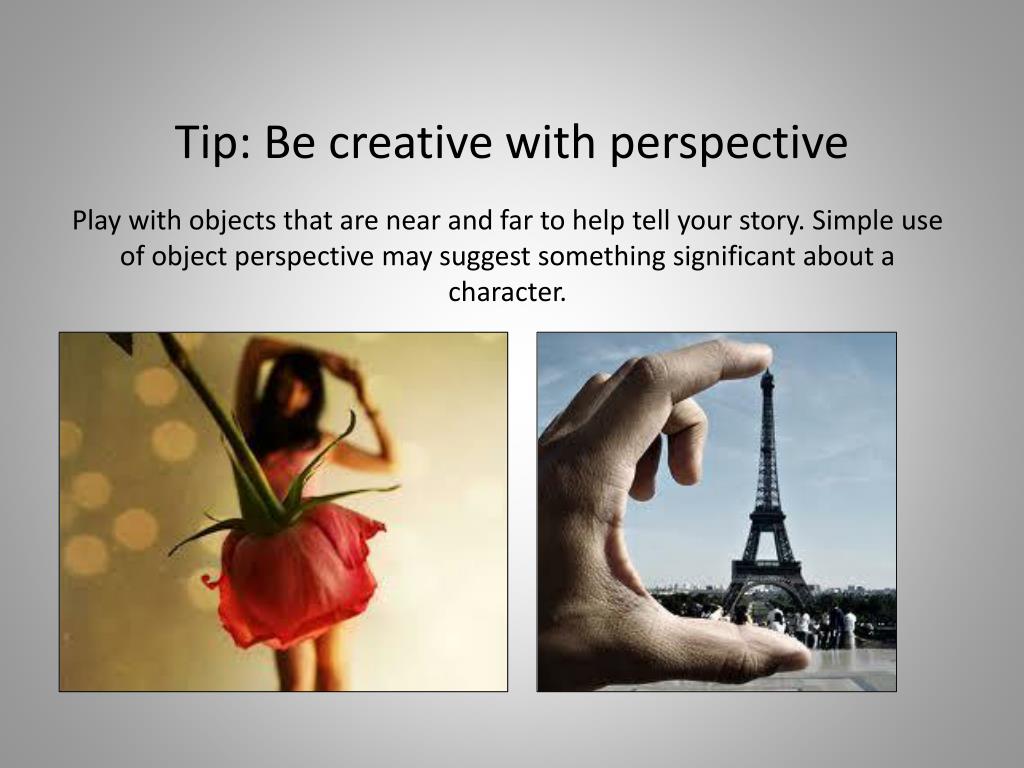 Tip: Be creative with perspective

Play with objects that are near and far to help tell your story. Simple use of object perspective may suggest something significant about a character.